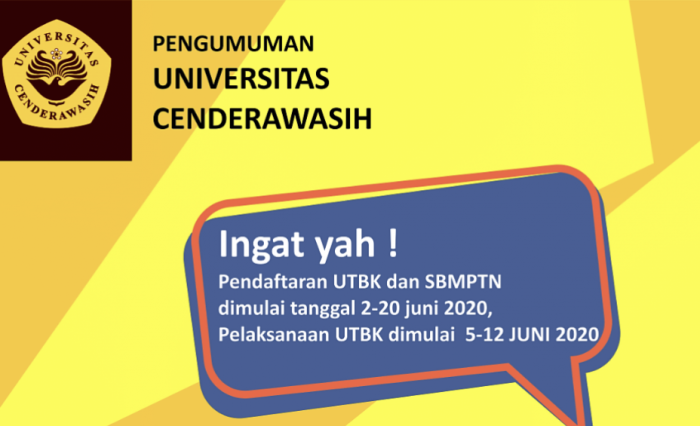 UNIVERSITAS CENDERAWASIH

PENGUMUMAN
UNIVERSITAS
CENDERAWASIH

Ingat yah !
Pendaftaran UTBK dan SBMPTN dimulai tanggal 2-20 juni 2020, Pelaksanaan UTBK dimulai 5-12 JUNI 2020